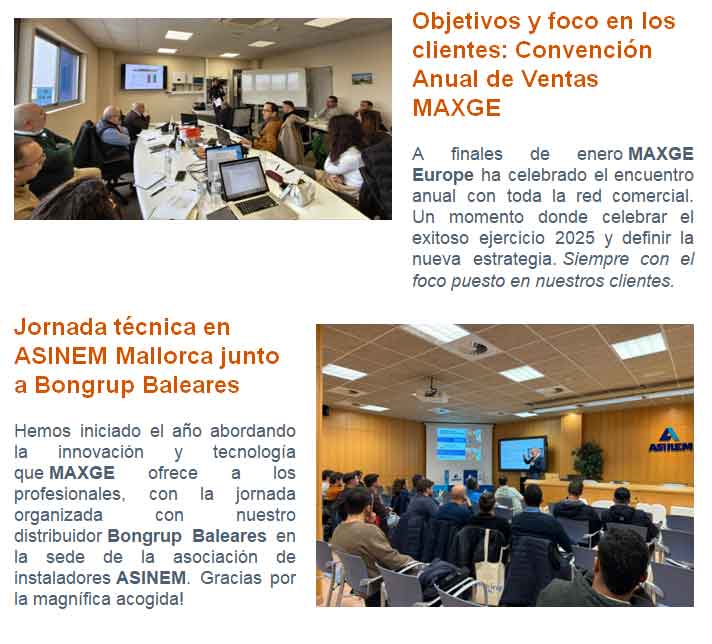 Objetivos y foco en los clientes: Convención Anual de Ventas MAXGE

A finales de enero MAXGE Europe ha celebrado el encuentro anual con toda la red comercial. Un momento donde celebrar el exitoso ejercicio 2025 y definir la nueva estrategia. Siempre con el foco puesto en nuestros clientes.

Jornada técnica en ASINEM Mallorca junto a Bongrup Baleares

Hemos iniciado el año abordando la innovación y tecnología que MAXGE ofrece a los profesionales, con la jornada organizada con nuestro distribuidor Bongrup Baleares en la sede de la asociación de instaladores ASINEM. Gracias por la magnífica acogida!

ASINEM